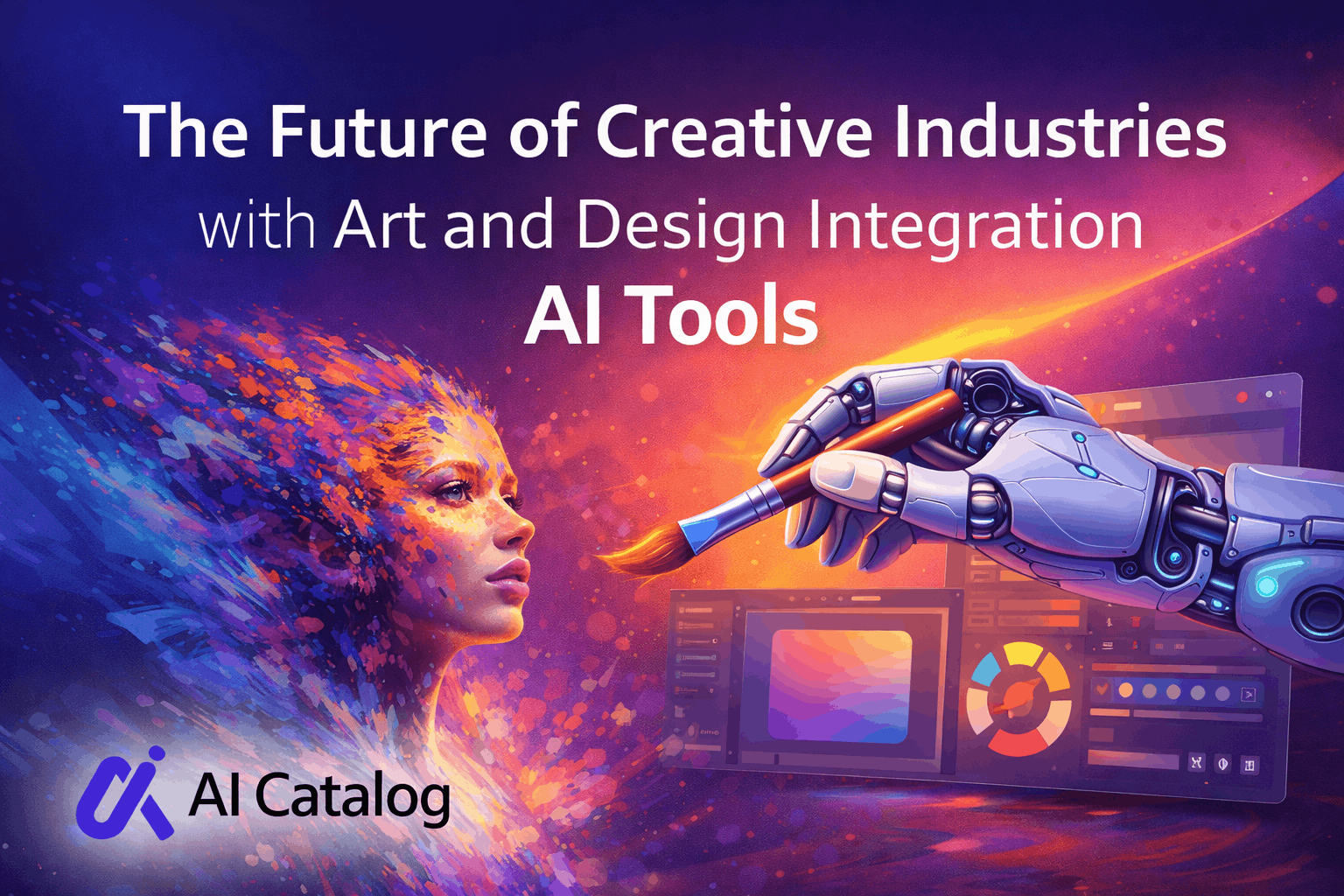 The Future of Creative Industries
with Art and Design Integration
AI Tools

AI Catalog